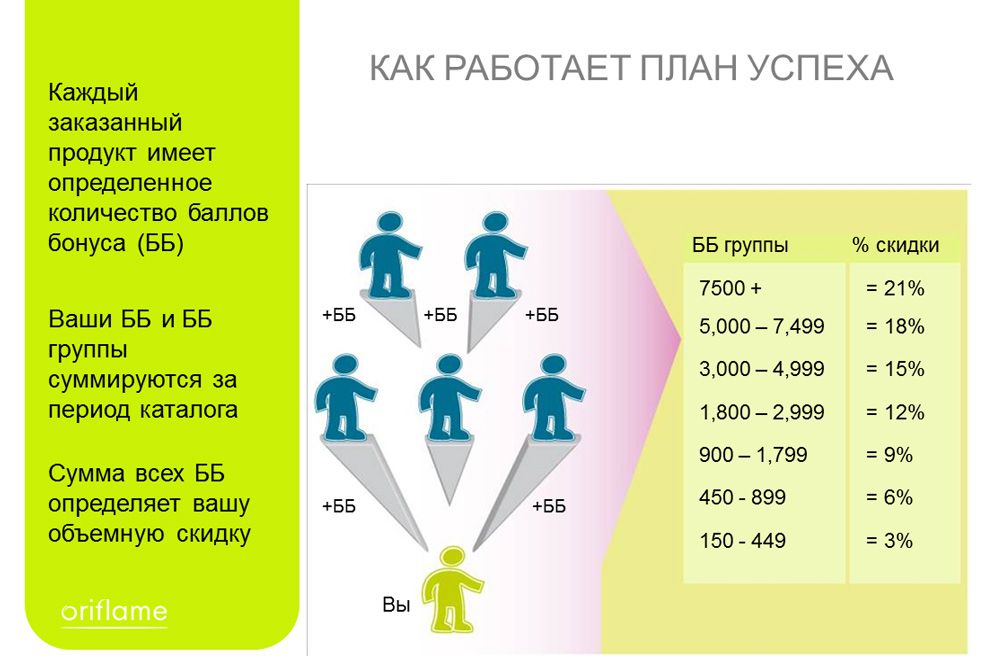 Каждый заказанный продукт имеет определенное количество баллов бонуса (ББ)

Ваши ББ и ББ группы суммируются за период каталога

Сумма всех ББ определяет вашу объемную скидку

oriflame

КАК РАБОТАЕТ ПЛАН УСПЕХА

+ББ
+ББ
+ББ
+ББ
+ББ

Вы

| ББ группы | % скидки |
|---|---|
| 7500 + | = 21% |
| 5,000 – 7,499 | = 18% |
| 3,000 – 4,999 | = 15% |
| 1,800 – 2,999 | = 12% |
| 900 – 1,799 | = 9% |
| 450 - 899 | = 6% |
| 150 - 449 | = 3% |